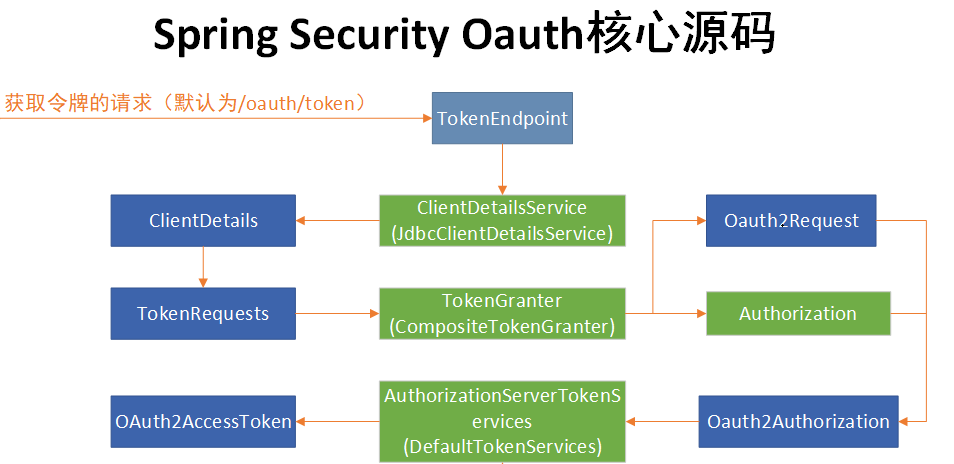 Spring Security Oauth核心源码

获取令牌的请求（默认为/oauth/token）

TokenEndpoint

ClientDetails

ClientDetailsService (JdbcClientDetailsService)

Oauth2Request

TokenRequests

TokenGranter (CompositeTokenGranter)

Authorization

OAuth2AccessToken

AuthorizationServerTokenServices (DefaultTokenServices)

Oauth2Authorization